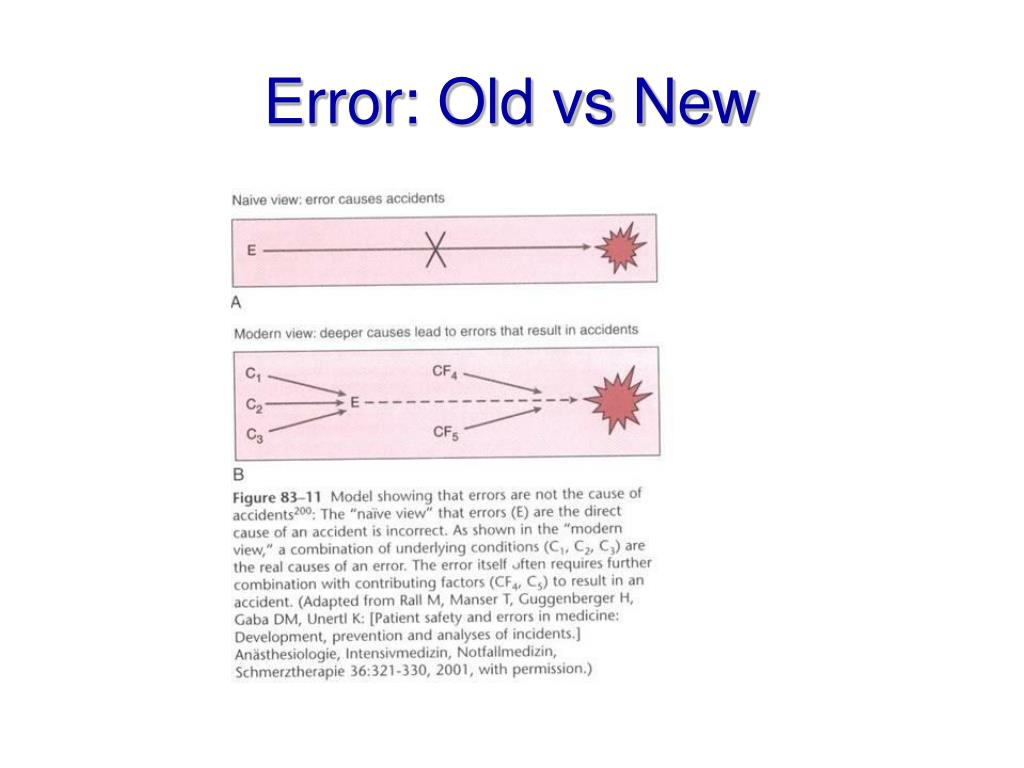 Error: Old vs New

Naive view: error causes accidents

E

A

Modern view: deeper causes lead to errors that result in accidents

$C_1$

$C_2$

$C_3$

E

$CF_4$

$CF_5$

B

Figure 83–11 Model showing that errors are not the cause of accidents$^{200}$: The "naïve view" that errors (E) are the direct cause of an accident is incorrect. As shown in the "modern view," a combination of underlying conditions ($C_1$, $C_2$, $C_3$) are the real causes of an error. The error itself often requires further combination with contributing factors ($CF_4$, $C_5$) to result in an accident. (Adapted from Rall M, Manser T, Guggenberger H, Gaba DM, Unertl K: [Patient safety and errors in medicine: Development, prevention and analyses of incidents.] Anästhesiologie, Intensivmedizin, Notfallmedizin, Schmerztherapie 36:321-330, 2001, with permission.)